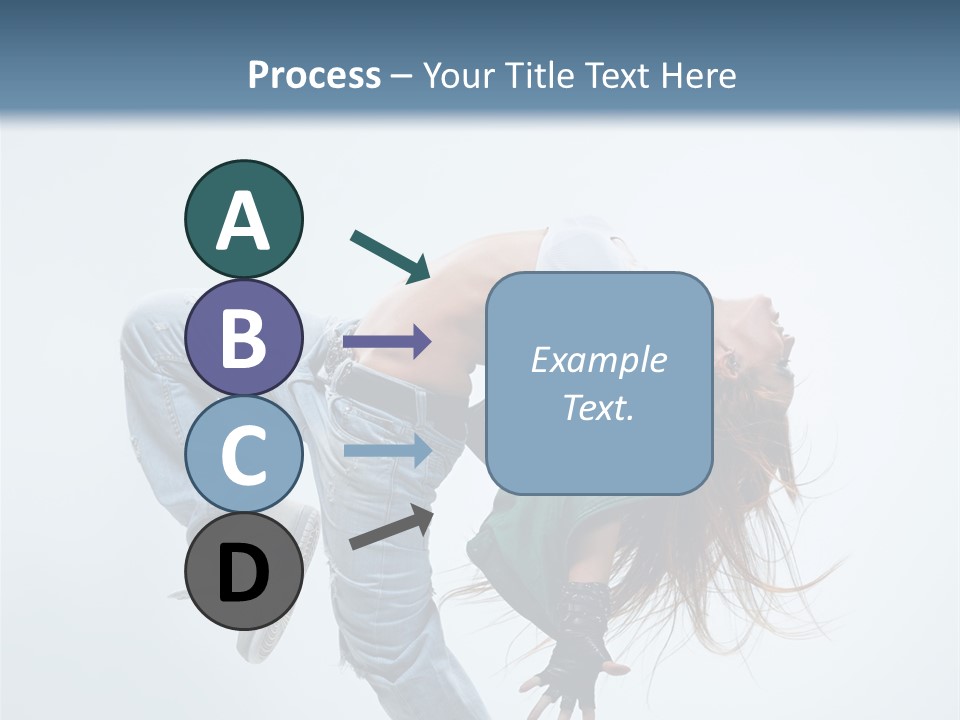 Process – Your Title Text Here

A

B

C

D

Example Text.